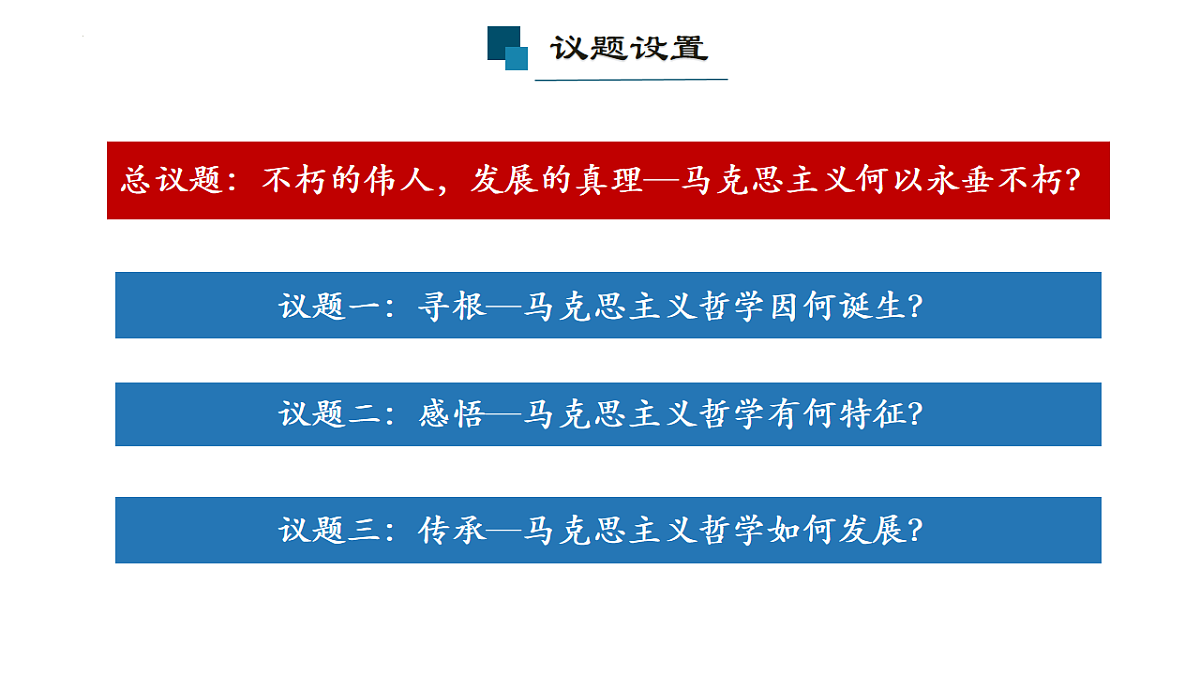 议题设置

总议题：不朽的伟人，发展的真理—马克思主义何以永垂不朽？

议题一：寻根—马克思主义哲学因何诞生？

议题二：感悟—马克思主义哲学有何特征？

议题三：传承—马克思主义哲学如何发展？